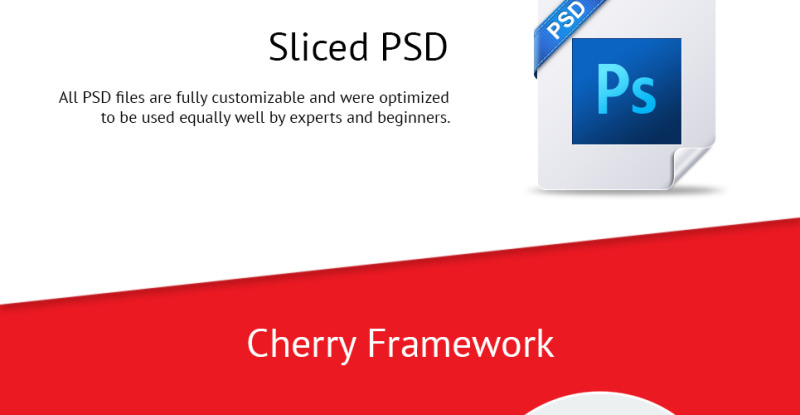 Sliced PSD

All PSD files are fully customizable and were optimized to be used equally well by experts and beginners.

PSD

Ps

Cherry Framework